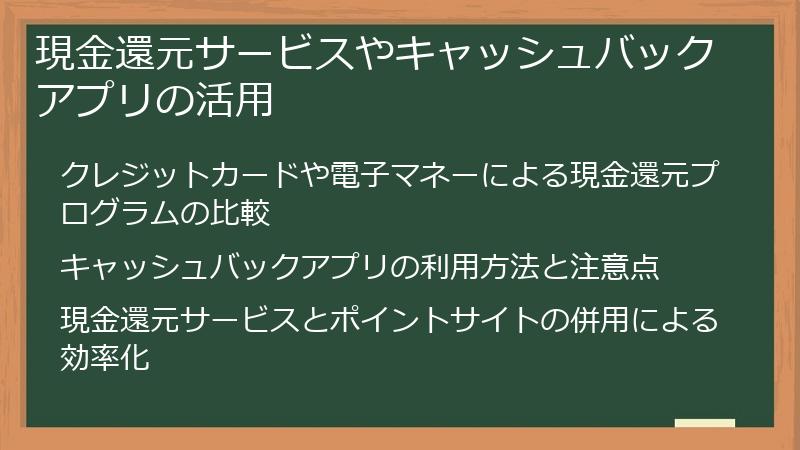 現金還元サービスやキャッシュバックアプリの活用

クレジットカードや電子マネーによる現金還元プログラムの比較

キャッシュバックアプリの利用方法と注意点

現金還元サービスとポイントサイトの併用による効率化